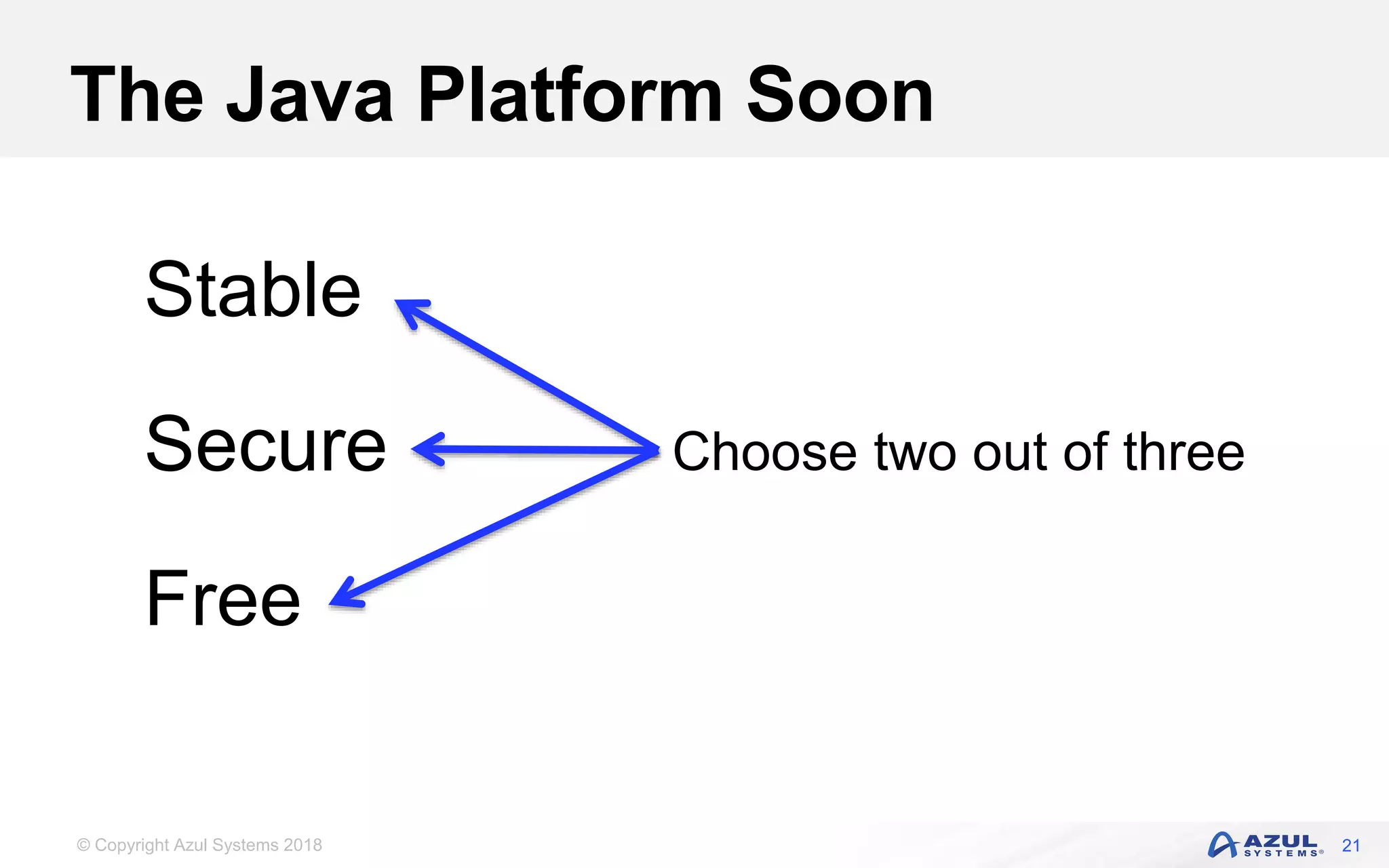 The Java Platform Soon

Stable

Secure

Free

Choose two out of three

© Copyright Azul Systems 2018

AZUL SYSTEMS®

21